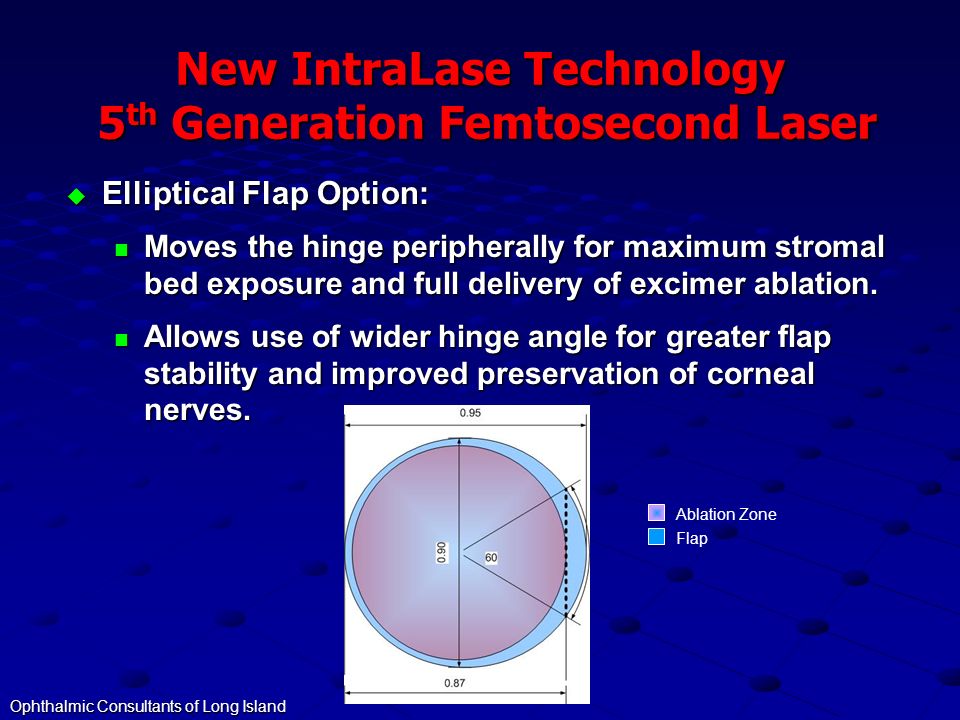 New IntraLase Technology
5th Generation Femtosecond Laser

Elliptical Flap Option:

Moves the hinge peripherally for maximum stromal bed exposure and full delivery of excimer ablation.

Allows use of wider hinge angle for greater flap stability and improved preservation of corneal nerves.

0.95

0.90

60

0.87

Ablation Zone
Flap

Ophthalmic Consultants of Long Island